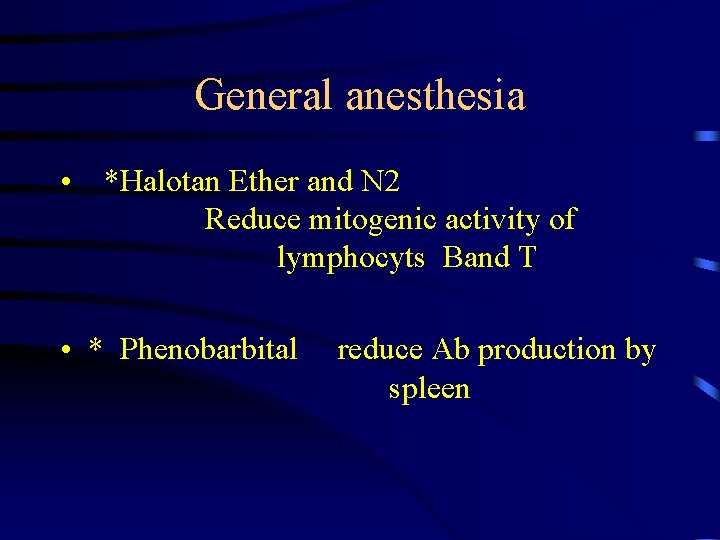 General anesthesia

• *Halotan Ether and N2
Reduce mitogenic activity of lymphocyts Band T

• * Phenobarbital reduce Ab production by spleen